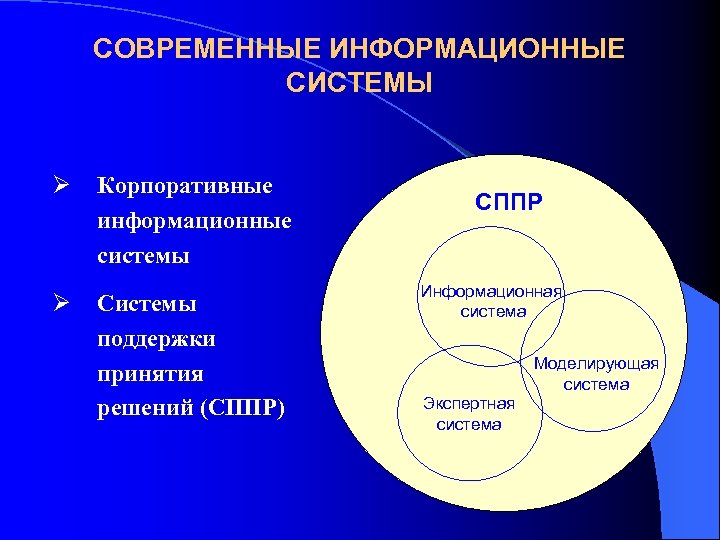 СОВРЕМЕННЫЕ ИНФОРМАЦИОННЫЕ СИСТЕМЫ

➢ Корпоративные информационные системы

➢ Системы поддержки принятия решений (СППР)

СППР

Информационная система

Моделирующая система

Экспертная система